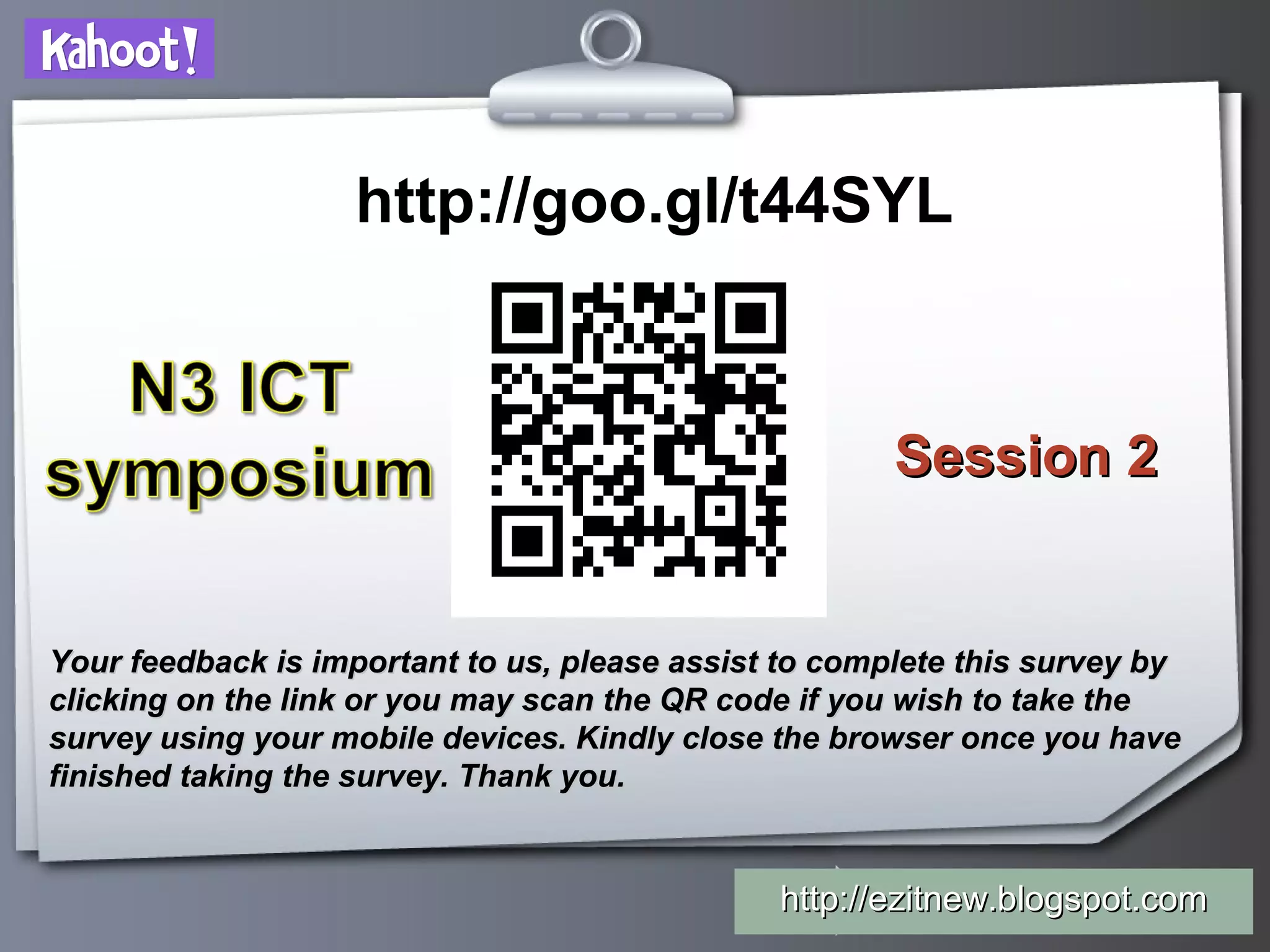 Kahoot!

http://goo.gl/t44SYL

N3 ICT symposium

Session 2

Your feedback is important to us, please assist to complete this survey by clicking on the link or you may scan the QR code if you wish to take the survey using your mobile devices. Kindly close the browser once you have finished taking the survey. Thank you.

http://ezitnew.blogspot.com